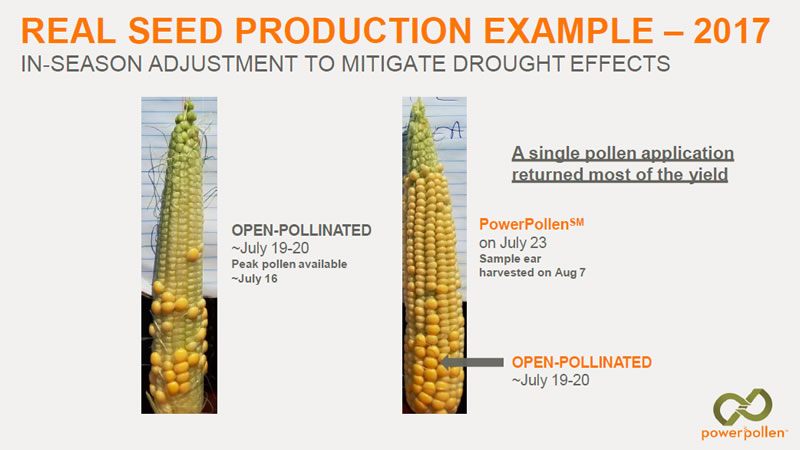 REAL SEED PRODUCTION EXAMPLE – 2017
IN-SEASON ADJUSTMENT TO MITIGATE DROUGHT EFFECTS

OPEN-POLLINATED
~July 19-20
Peak pollen available
~July 16

A single pollen application returned most of the yield

PowerPollen$^{SM}$
on July 23
Sample ear harvested on Aug 7

OPEN-POLLINATED
~July 19-20

powerpollen